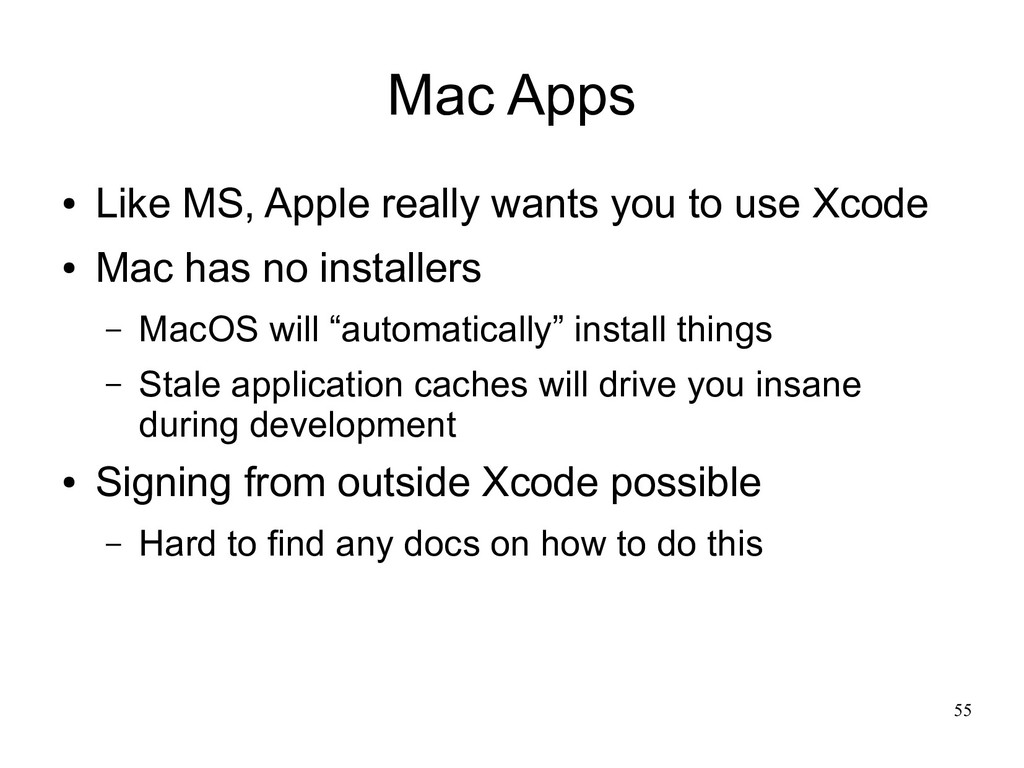 Mac Apps

● Like MS, Apple really wants you to use Xcode

● Mac has no installers

– MacOS will “automatically” install things

– Stale application caches will drive you insane during development

● Signing from outside Xcode possible

– Hard to find any docs on how to do this

55